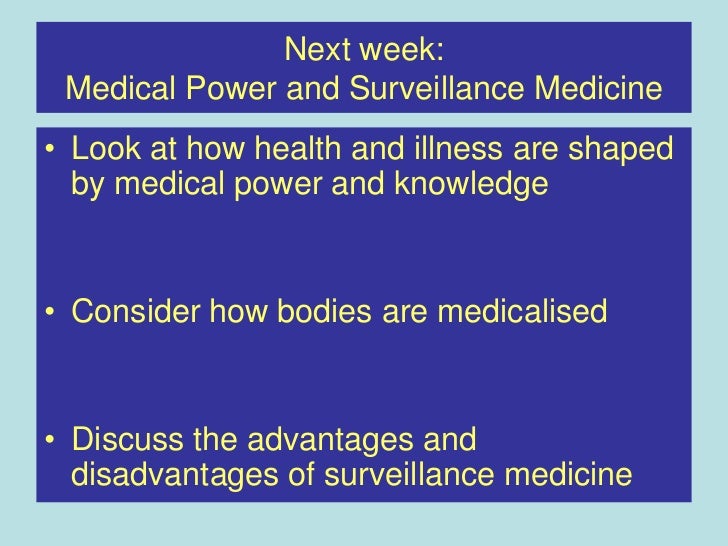 Next week:
Medical Power and Surveillance Medicine

• Look at how health and illness are shaped by medical power and knowledge

• Consider how bodies are medicalised

• Discuss the advantages and disadvantages of surveillance medicine